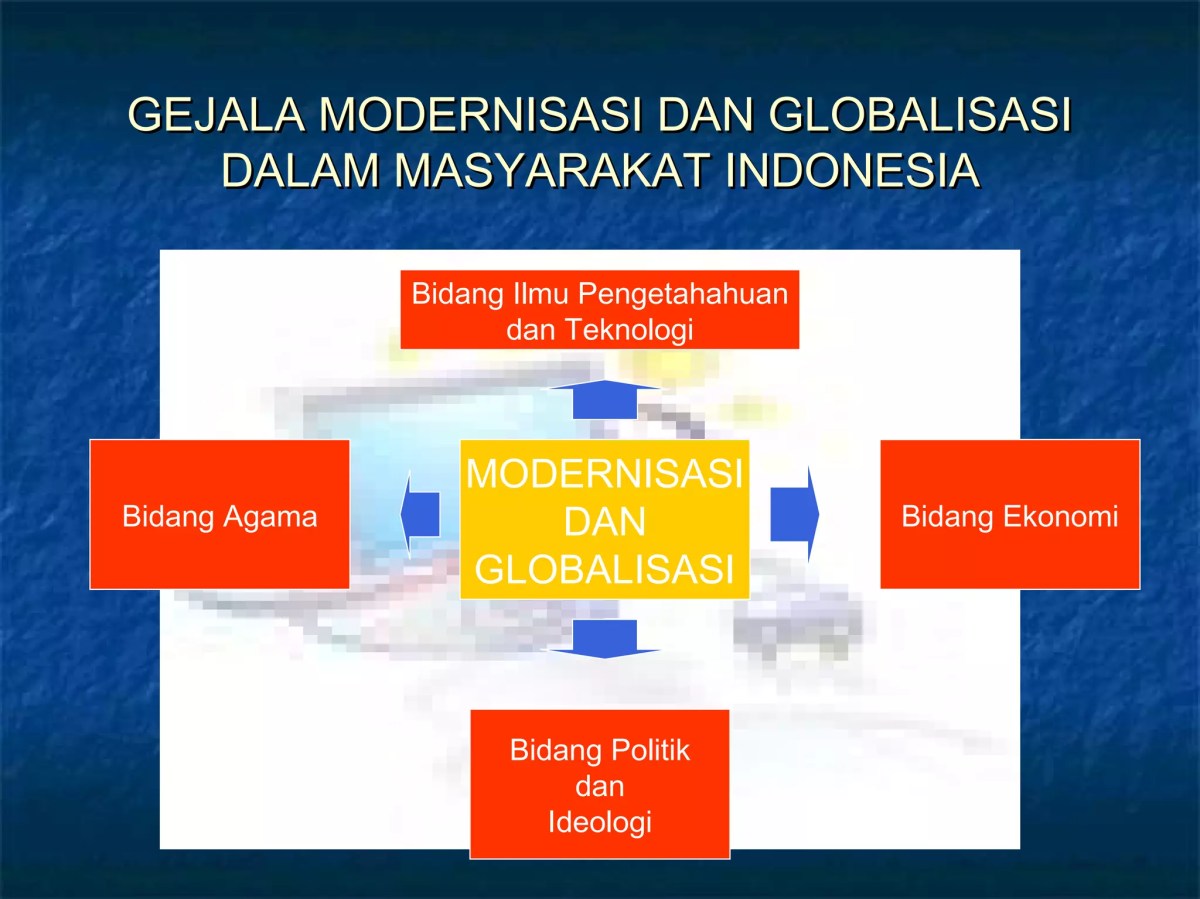 GEJALA MODERNISASI DAN GLOBALISASI DALAM MASYARAKAT INDONESIA

Bidang Ilmu Pengetahahuan dan Teknologi

Bidang Agama

MODERNISASI DAN GLOBALISASI

Bidang Ekonomi

Bidang Politik dan Ideologi